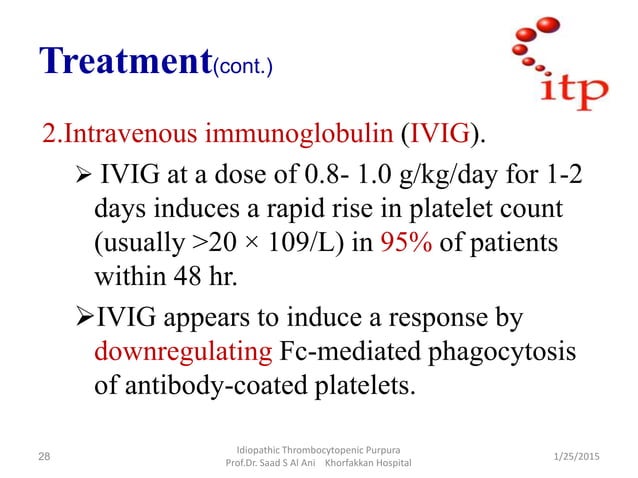 Treatment(cont.)

itp

2.Intravenous immunoglobulin (IVIG).

➢ IVIG at a dose of 0.8- 1.0 g/kg/day for 1-2 days induces a rapid rise in platelet count (usually >20 × 109/L) in 95% of patients within 48 hr.

➢IVIG appears to induce a response by downregulating Fc-mediated phagocytosis of antibody-coated platelets.

28

Idiopathic Thrombocytopenic Purpura
Prof.Dr. Saad S Al Ani Khorfakkan Hospital

1/25/2015